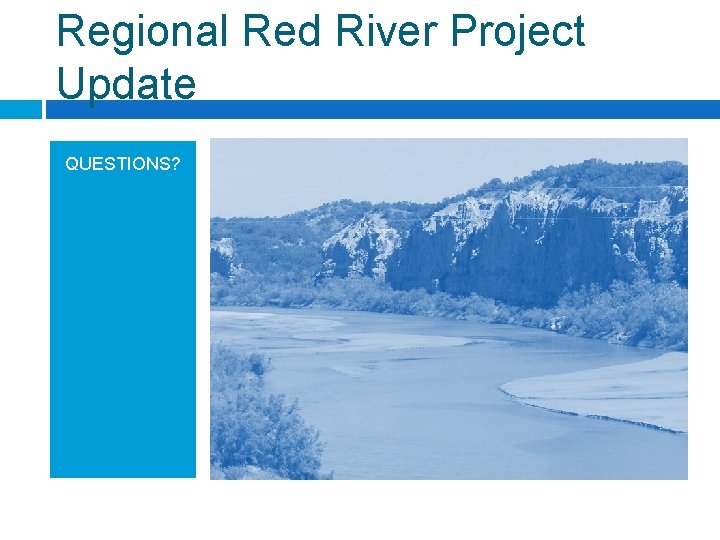 Regional Red River Project Update

QUESTIONS?